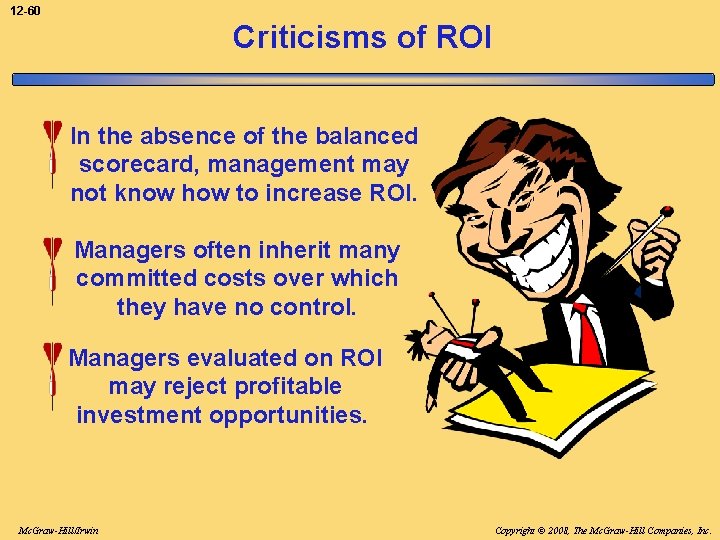 12-60

Criticisms of ROI

In the absence of the balanced scorecard, management may not know how to increase ROI.

Managers often inherit many committed costs over which they have no control.

Managers evaluated on ROI may reject profitable investment opportunities.

McGraw-Hill/Irwin

Copyright © 2008, The McGraw-Hill Companies, Inc.